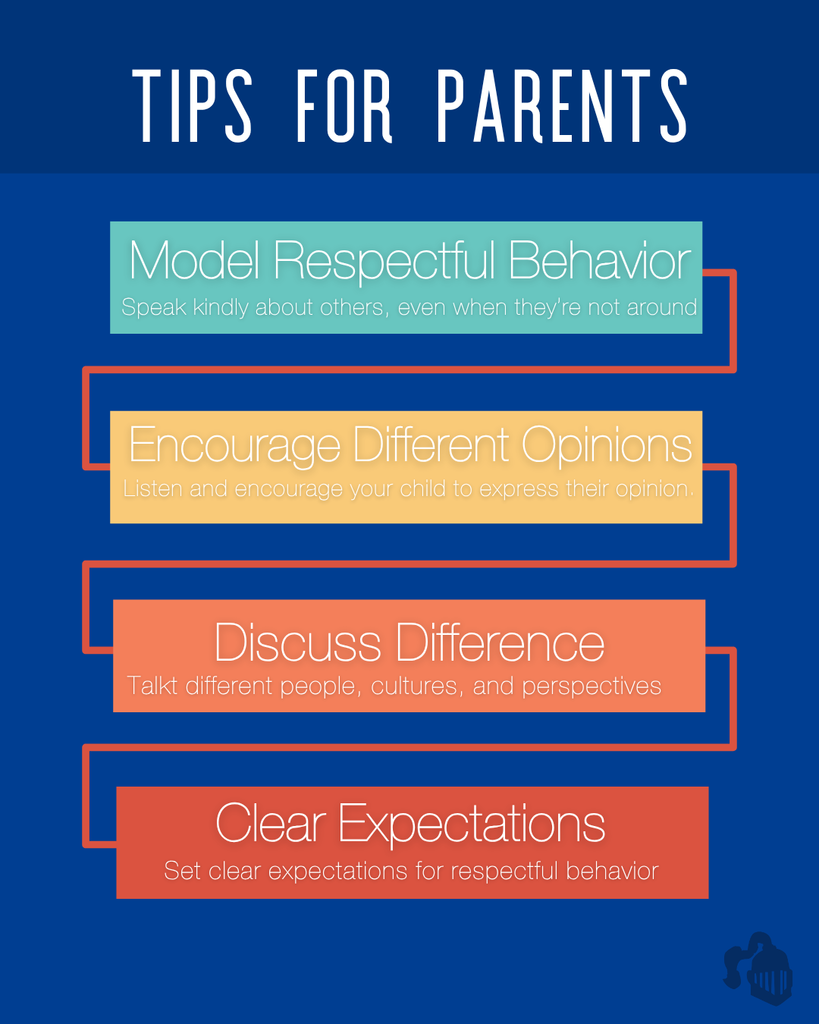 TIPS FOR PARENTS

Model Respectful Behavior
Speak kindly about others, even when they're not around

Encourage Different Opinions
Listen and encourage your child to express their opinion.

Discuss Difference
Talkt different people, cultures, and perspectives

Clear Expectations
Set clear expectations for respectful behavior